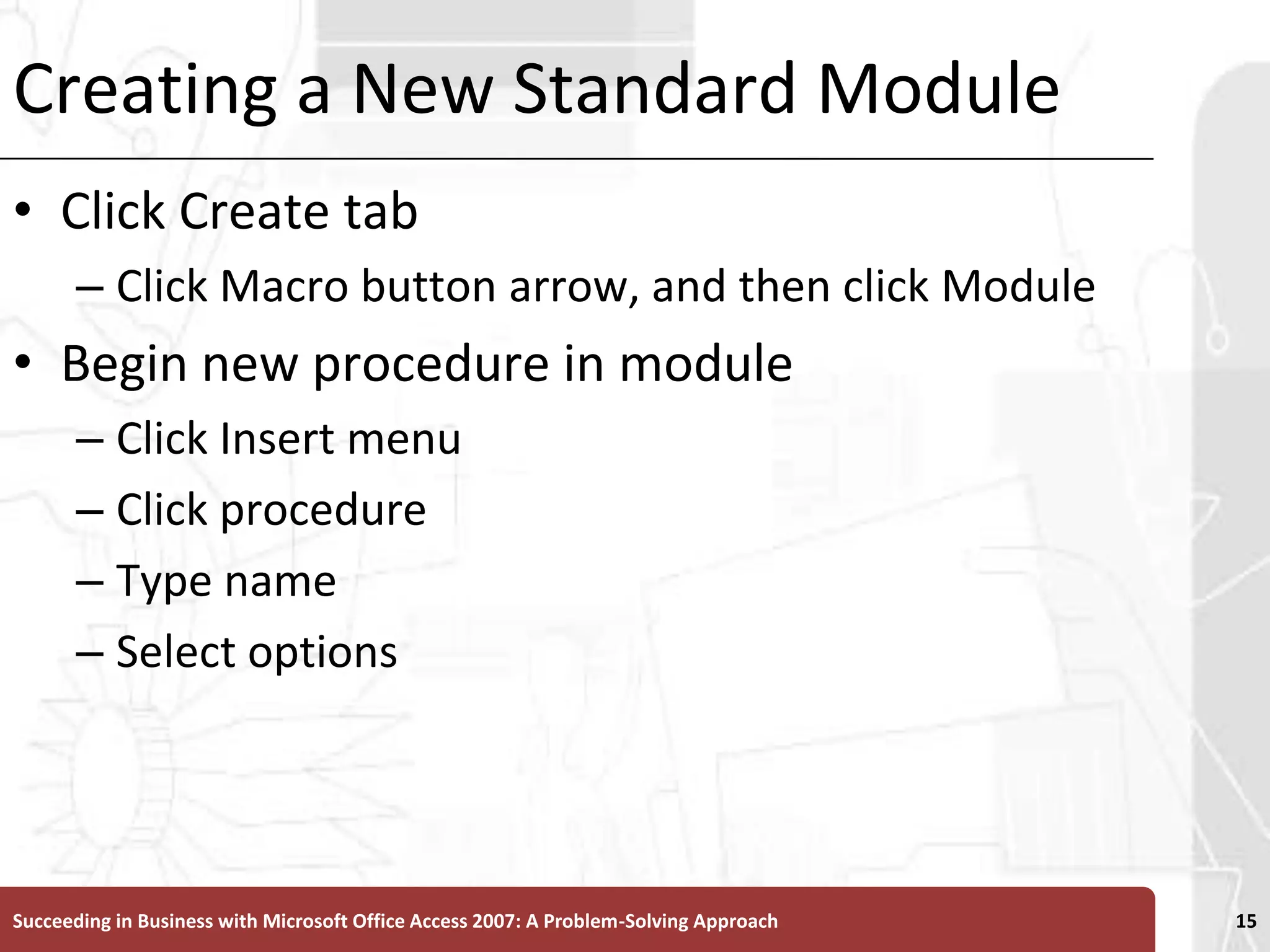 Creating a New Standard Module

• Click Create tab
  – Click Macro button arrow, and then click Module
• Begin new procedure in module
  – Click Insert menu
  – Click procedure
  – Type name
  – Select options

Succeeding in Business with Microsoft Office Access 2007: A Problem-Solving Approach

15